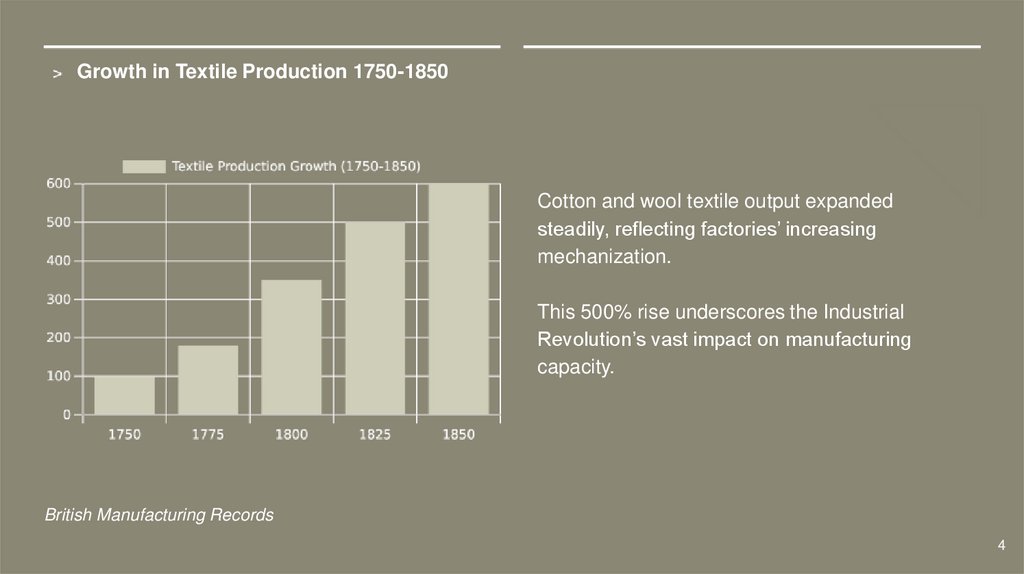 > Growth in Textile Production 1750-1850

Textile Production Growth (1750-1850)

600
500
400
300
200
100
0

1750 1775 1800 1825 1850

Cotton and wool textile output expanded steadily, reflecting factories' increasing mechanization.

This 500% rise underscores the Industrial Revolution's vast impact on manufacturing capacity.

British Manufacturing Records

4